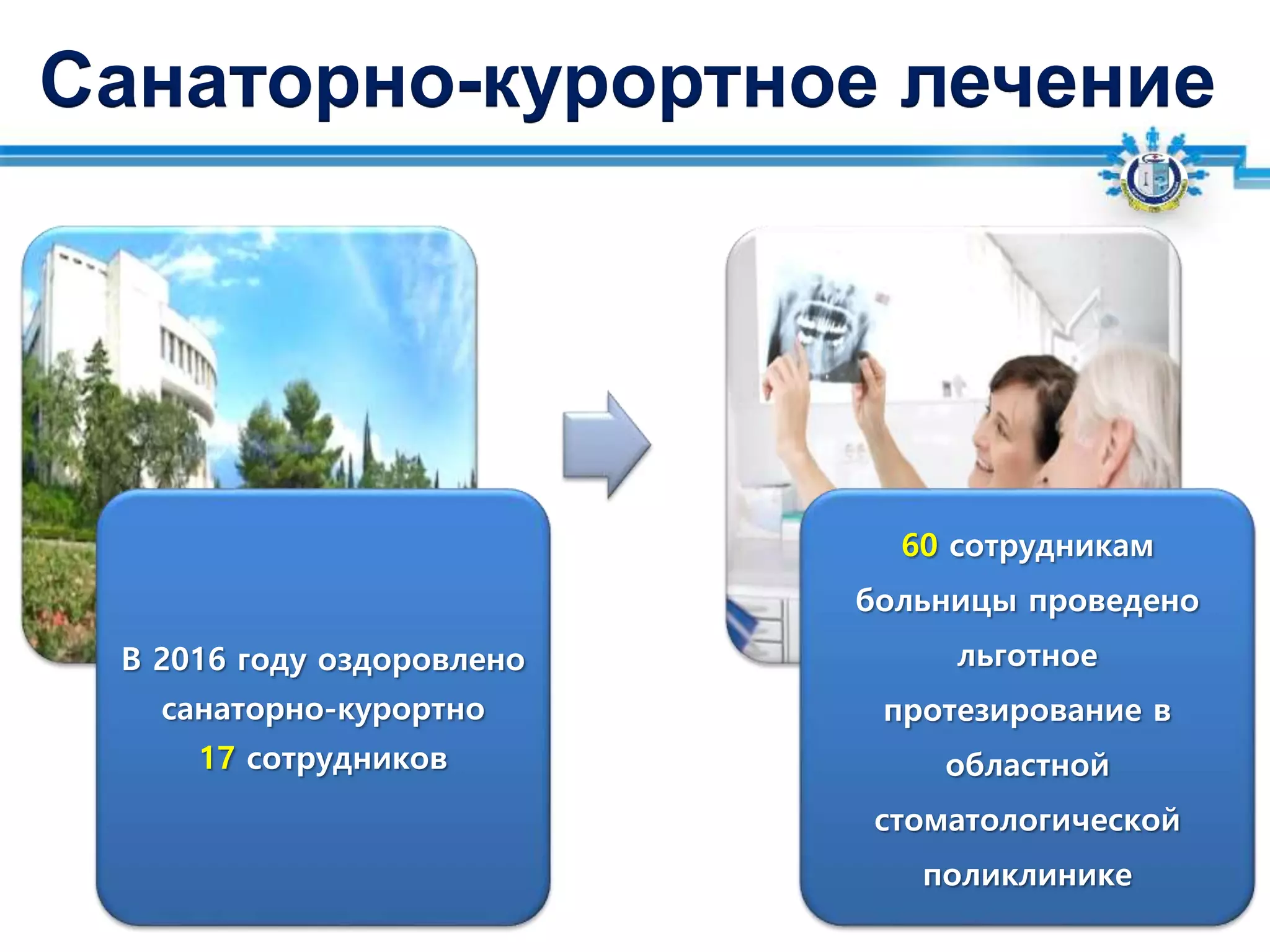 Санаторно-курортное лечение

В 2016 году оздоровлено санаторно-курортно 17 сотрудников

60 сотрудникам больницы проведено льготное протезирование в областной стоматологической поликлинике